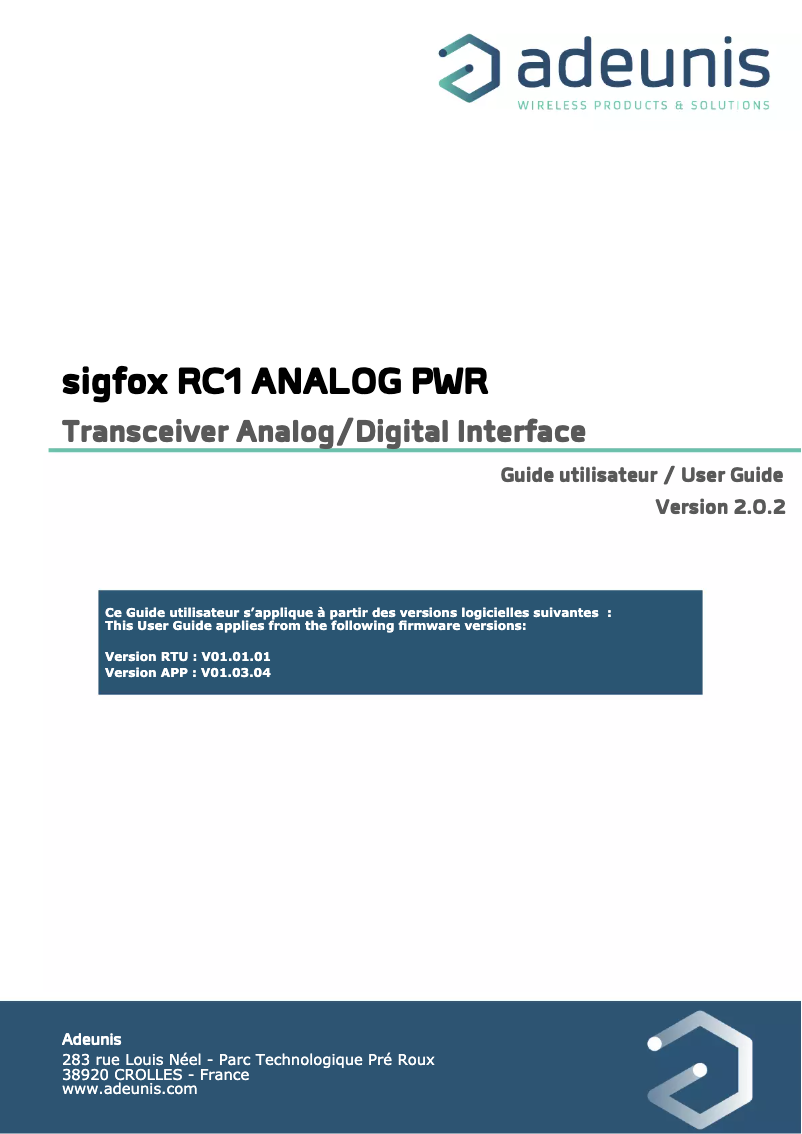 adeunis
WIRELESS PRODUCTS & SOLUTIONS

sigfox RC1 ANALOG PWR

Transceiver Analog/Digital Interface

Guide utilisateur / User Guide

Version 2.0.2

Ce Guide utilisateur s'applique à partir des versions logicielles suivantes :
This User Guide applies from the following firmware versions:

Version RTU : V01.01.01
Version APP : V01.03.04

Adeunis
283 rue Louis Néel - Parc Technologique Pré Roux
38920 CROLLES - France
www.adeunis.com